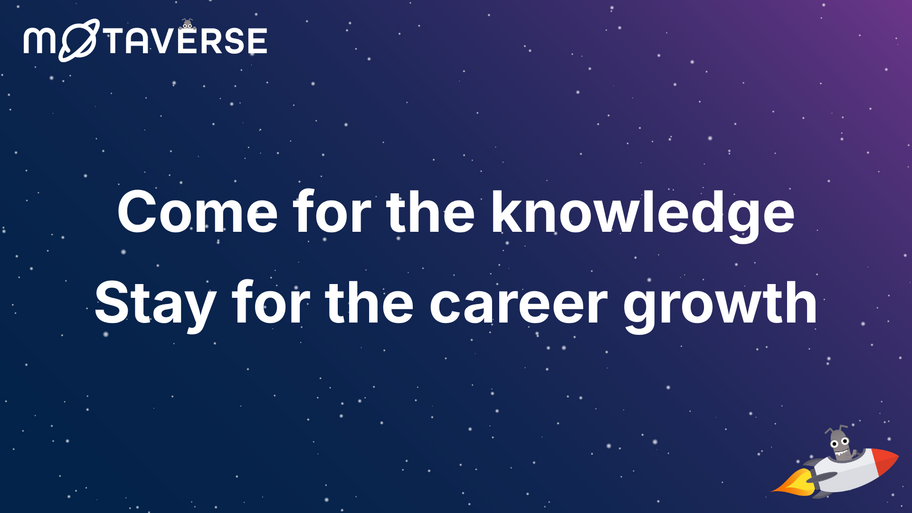 MOTAVERSE

Come for the knowledge
Stay for the career growth